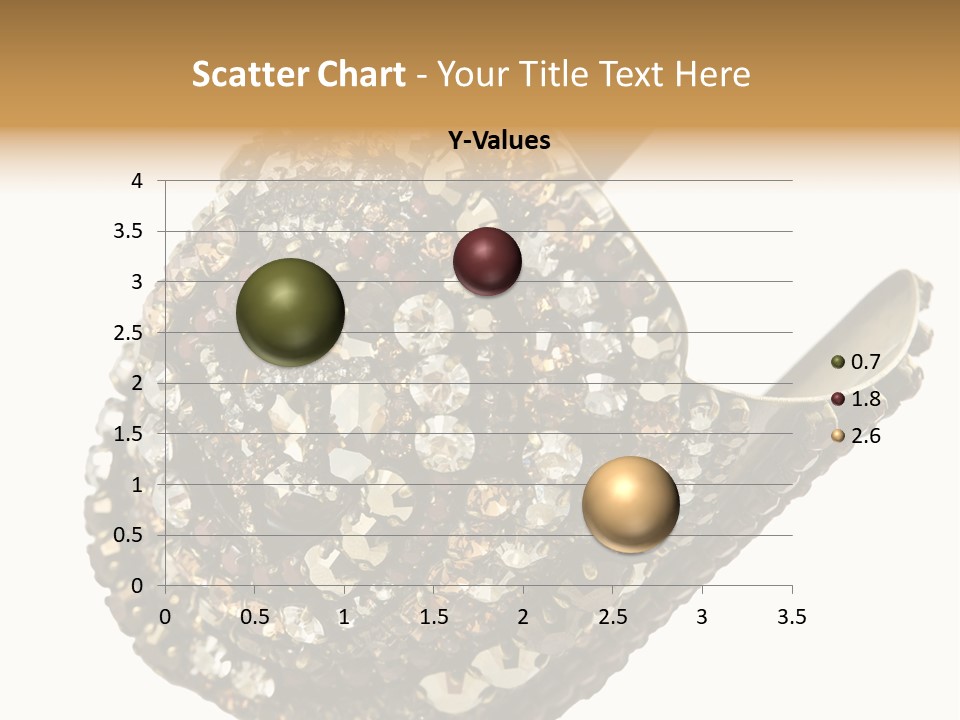 Scatter Chart - Your Title Text Here

Y-Values

4
3.5
3
2.5
2
1.5
1
0.5
0

0 0.5 1 1.5 2 2.5 3 3.5

0.7
1.8
2.6